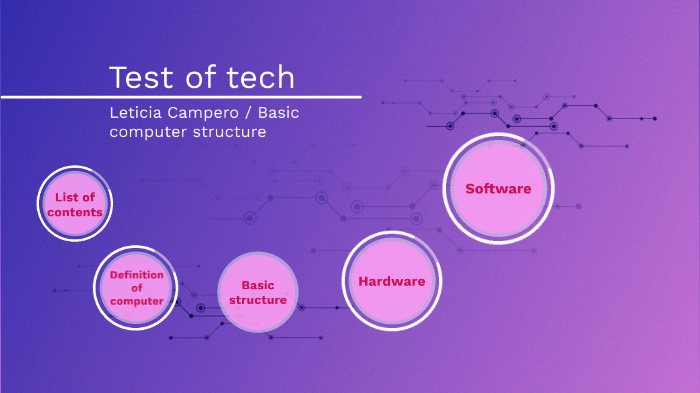 Test of tech

Leticia Campero / Basic computer structure

List of contents

Definition of computer

Basic structure

Hardware

Software